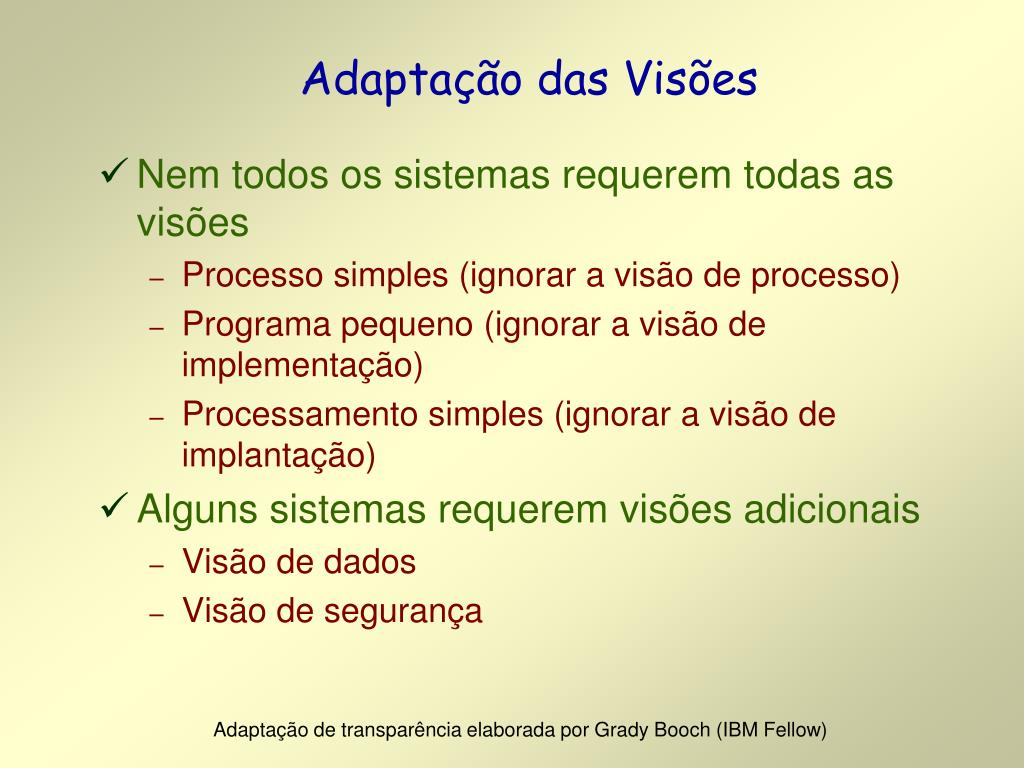 Adaptação das Visões

✓ Nem todos os sistemas requerem todas as visões

– Processo simples (ignorar a visão de processo)

– Programa pequeno (ignorar a visão de implementação)

– Processamento simples (ignorar a visão de implantação)

✓ Alguns sistemas requerem visões adicionais

– Visão de dados

– Visão de segurança

Adaptação de transparência elaborada por Grady Booch (IBM Fellow)